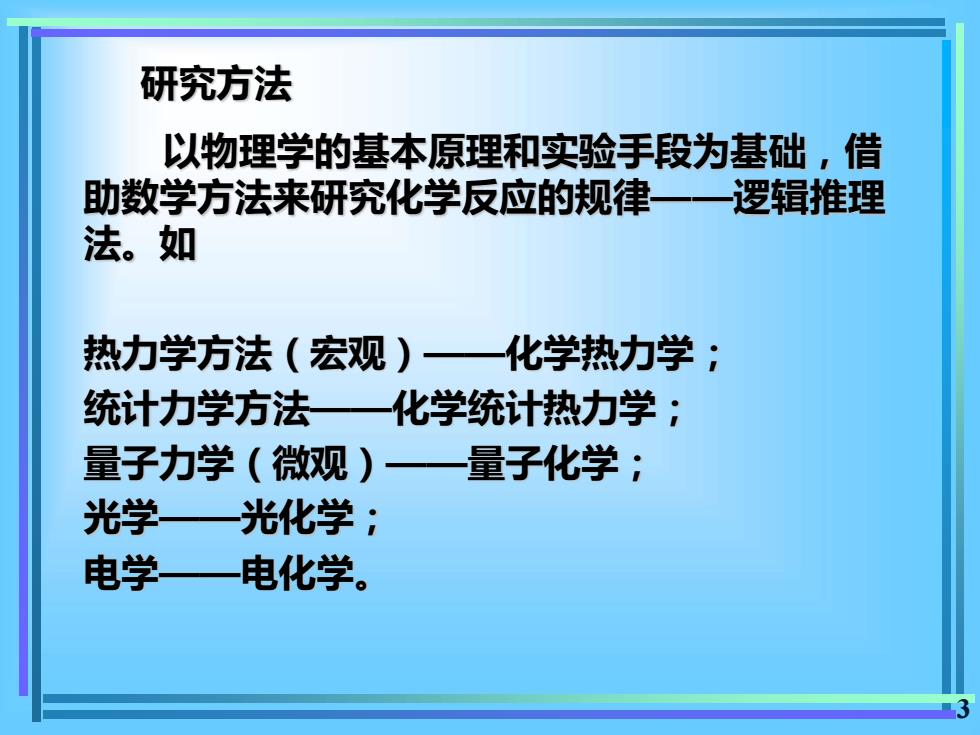 研究方法

以物理学的基本原理和实验手段为基础，借助数学方法来研究化学反应的规律——逻辑推理法。如

热力学方法（宏观）——化学热力学；
统计力学方法——化学统计热力学；
量子力学（微观）——量子化学；
光学——光化学；
电学——电化学。

3